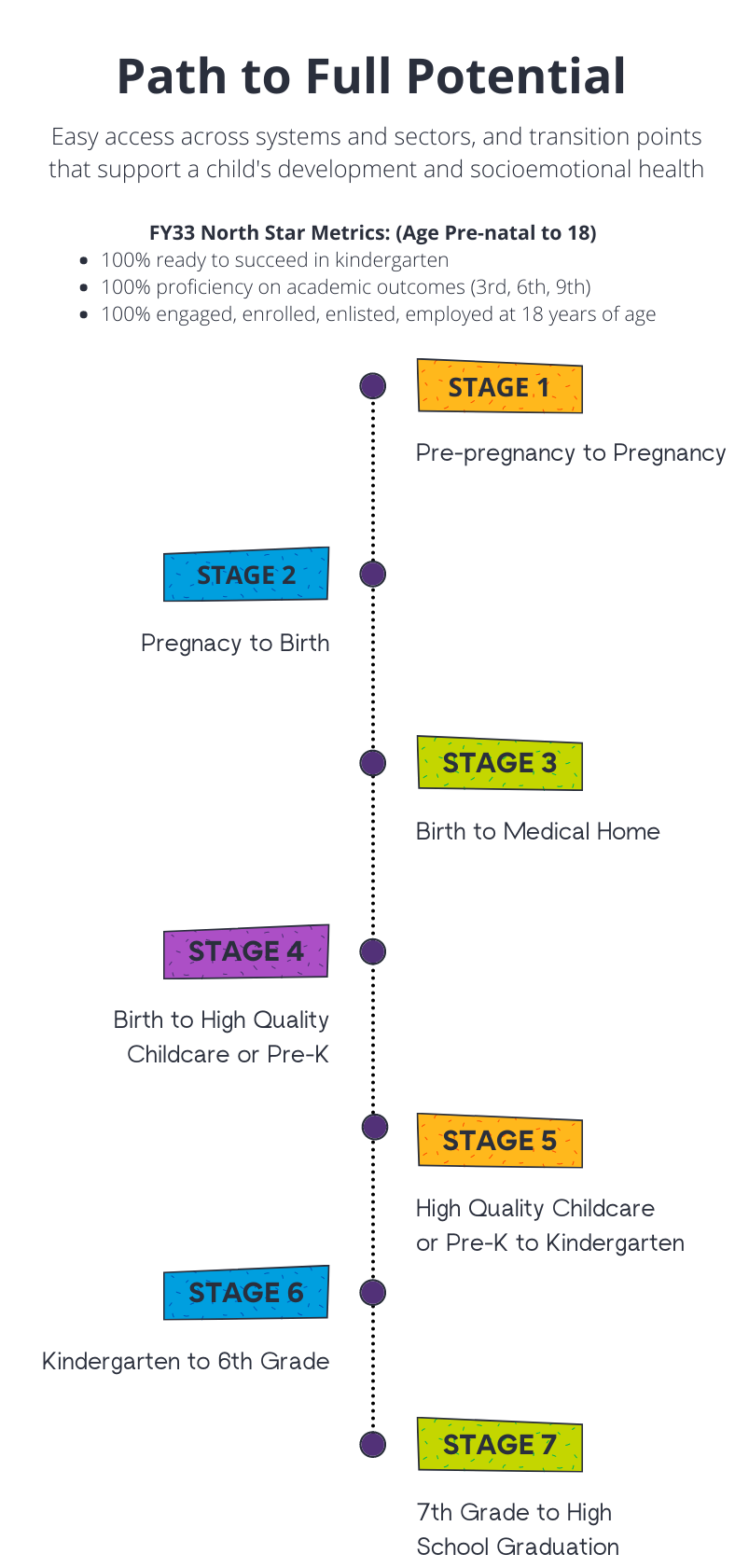 Path to Full Potential

Easy access across systems and sectors, and transition points that support a child's development and socioemotional health

FY33 North Star Metrics: (Age Pre-natal to 18)

- 100% ready to succeed in kindergarten
- 100% proficiency on academic outcomes (3rd, 6th, 9th)
- 100% engaged, enrolled, enlisted, employed at 18 years of age

STAGE 1

Pre-pregnancy to Pregnancy

STAGE 2

Pregnacy to Birth

STAGE 3

Birth to Medical Home

STAGE 4

Birth to High Quality Childcare or Pre-K

STAGE 5

High Quality Childcare or Pre-K to Kindergarten

STAGE 6

Kindergarten to 6th Grade

STAGE 7

7th Grade to High School Graduation